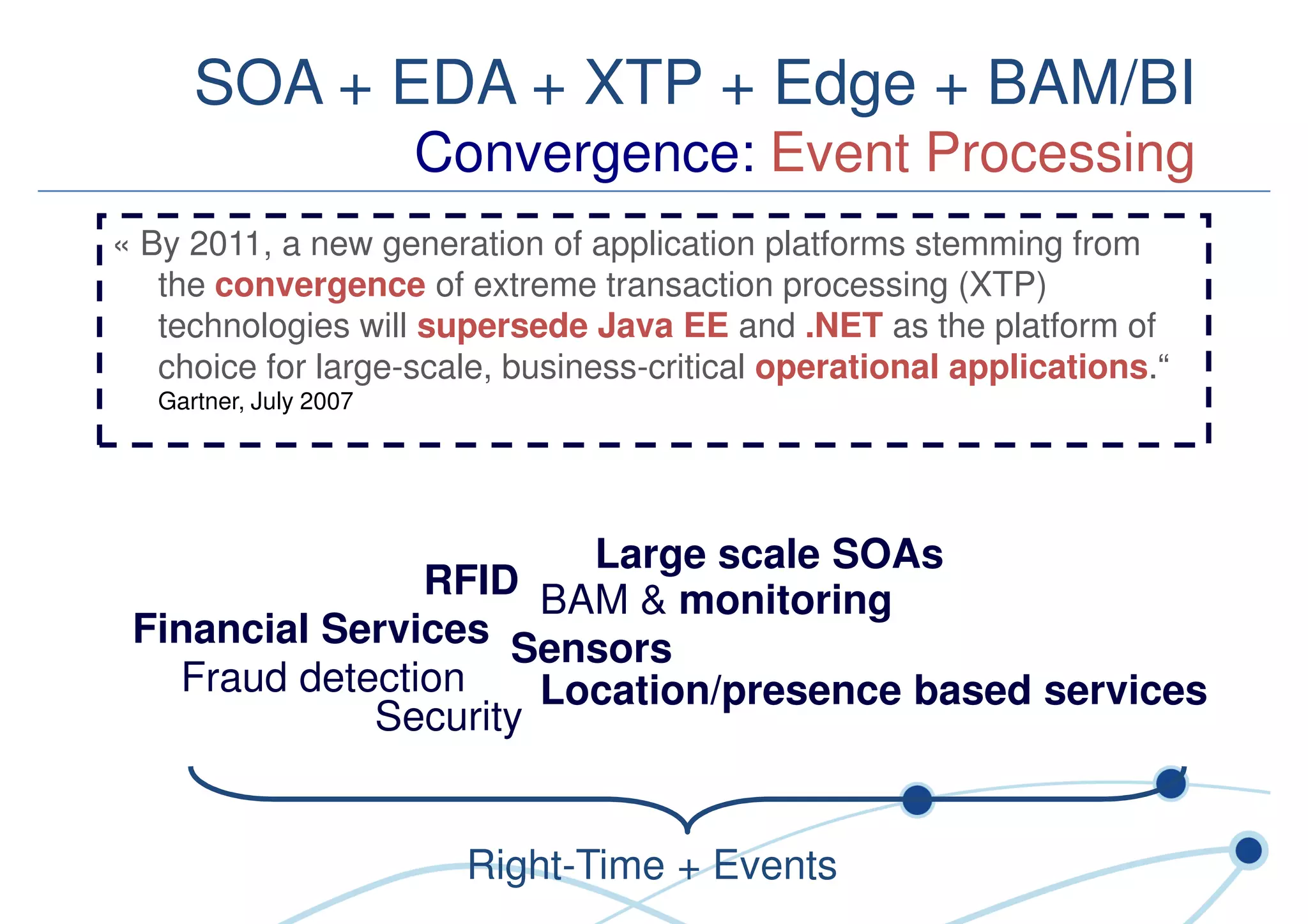 SOA + EDA + XTP + Edge + BAM/BI
Convergence: Event Processing

« By 2011, a new generation of application platforms stemming from the convergence of extreme transaction processing (XTP) technologies will supersede Java EE and .NET as the platform of choice for large-scale, business-critical operational applications.“
Gartner, July 2007

Large scale SOAs
RFID
BAM & monitoring
Financial Services
Sensors
Fraud detection
Location/presence based services
Security

Right-Time + Events